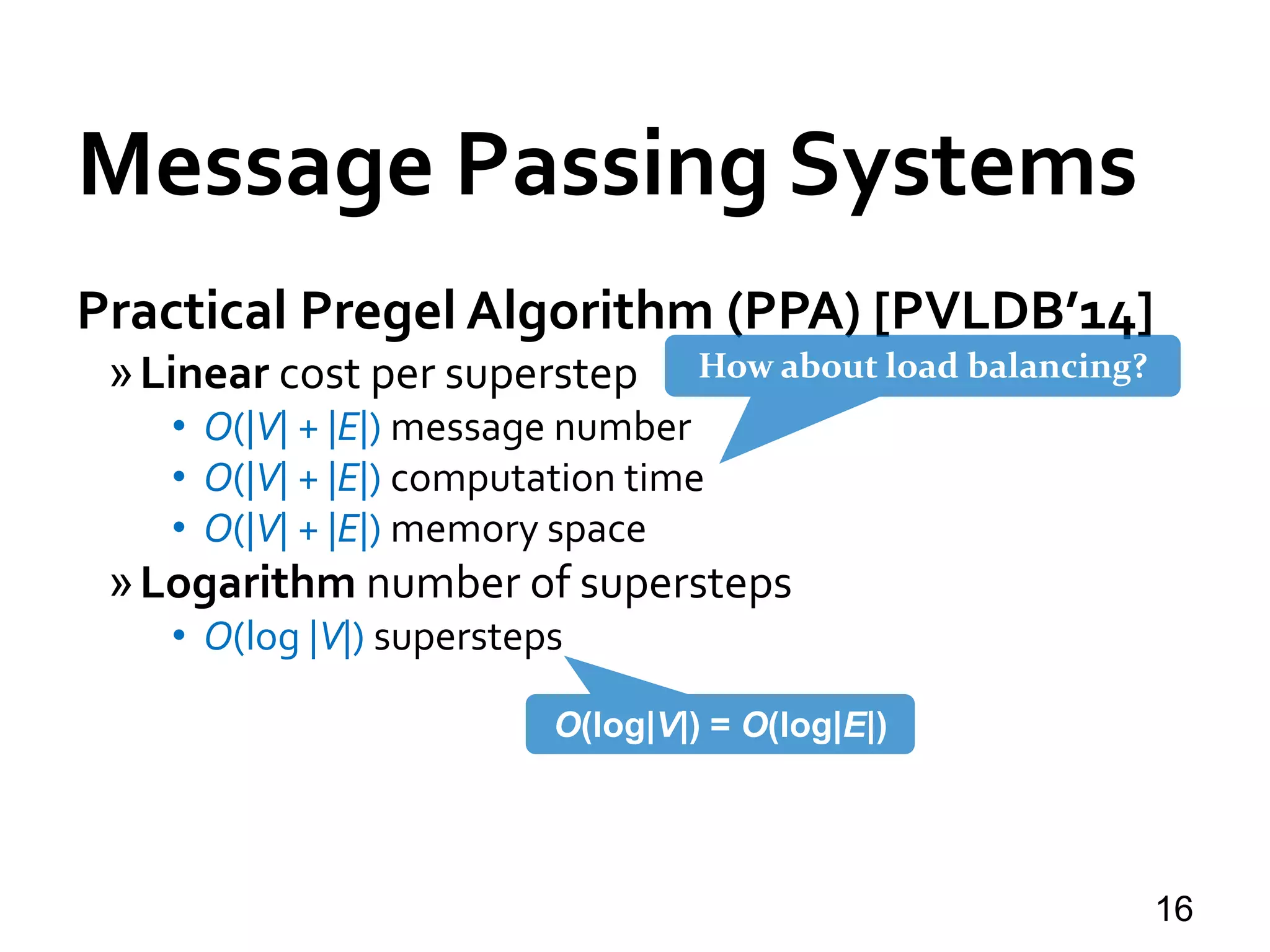 Message Passing Systems

Practical Pregel Algorithm (PPA) [PVLDB'14]

» Linear cost per superstep

How about load balancing?

• $O(|V| + |E|)$ message number
• $O(|V| + |E|)$ computation time
• $O(|V| + |E|)$ memory space

» Logarithm number of supersteps

• $O(\log |V|)$ supersteps

$O(\log|V|) = O(\log|E|)$

16